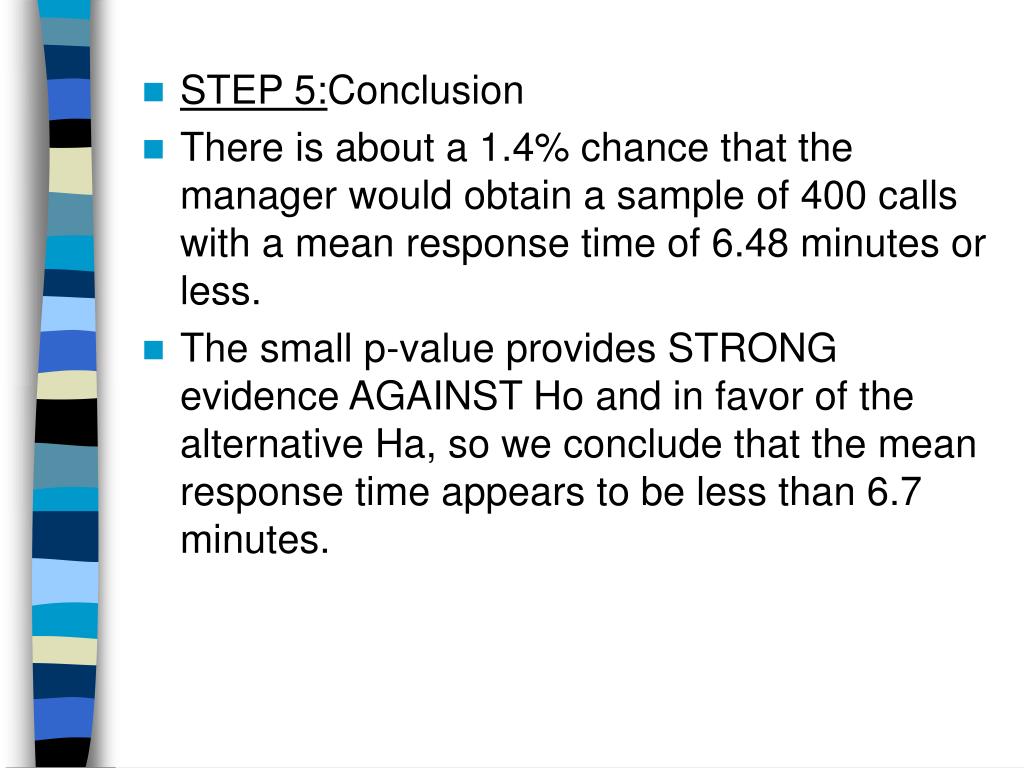 STEP 5:Conclusion

There is about a 1.4% chance that the manager would obtain a sample of 400 calls with a mean response time of 6.48 minutes or less.

The small p-value provides STRONG evidence AGAINST Ho and in favor of the alternative Ha, so we conclude that the mean response time appears to be less than 6.7 minutes.